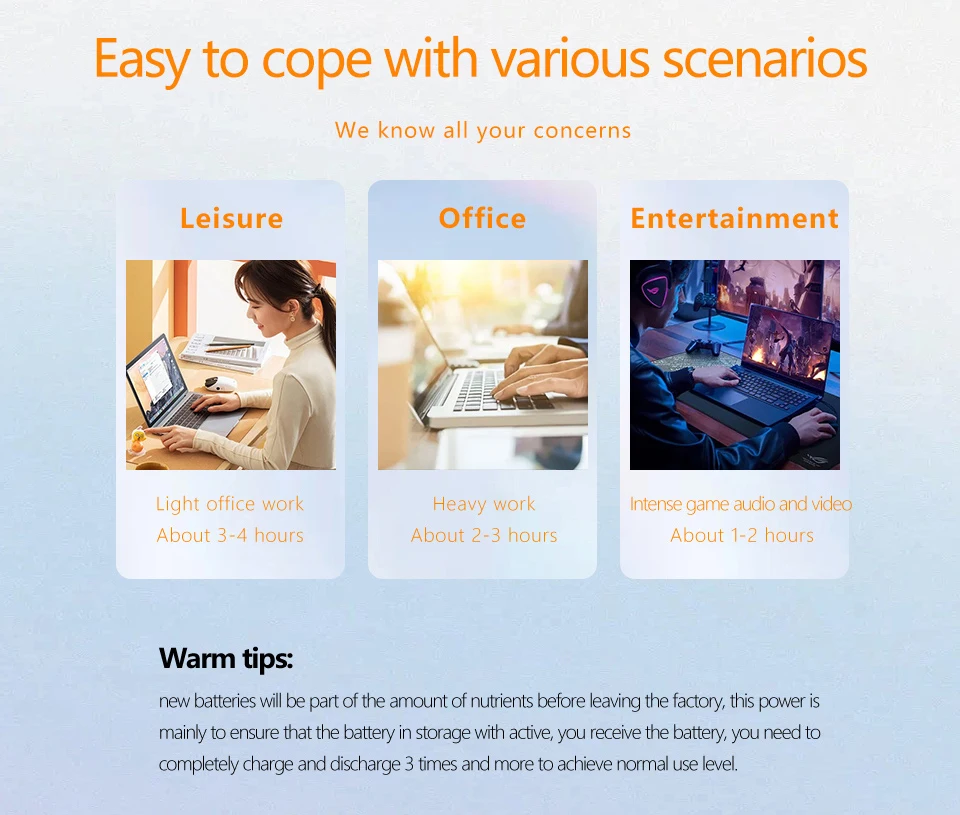 Easy to cope with various scenarios

We know all your concerns

Leisure

Light office work
About 3-4 hours

Office

Heavy work
About 2-3 hours

Entertainment

Intense game audio and video
About 1-2 hours

Warm tips:

new batteries will be part of the amount of nutrients before leaving the factory, this power is mainly to ensure that the battery in storage with active, you receive the battery, you need to completely charge and discharge 3 times and more to achieve normal use level.